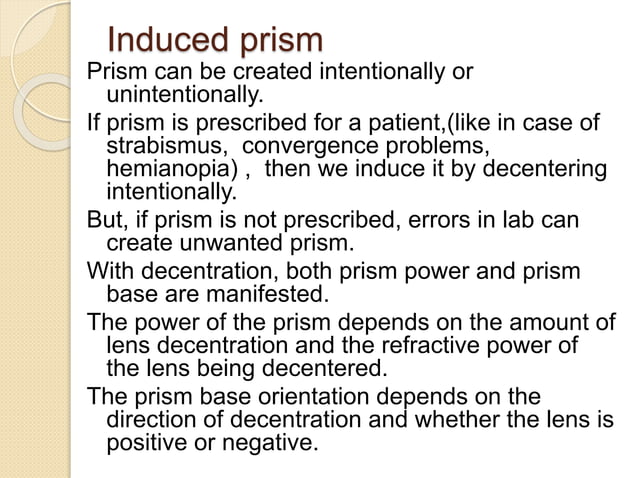 Induced prism

Prism can be created intentionally or unintentionally.

If prism is prescribed for a patient,(like in case of strabismus, convergence problems, hemianopia) , then we induce it by decentering intentionally.

But, if prism is not prescribed, errors in lab can create unwanted prism.

With decentration, both prism power and prism base are manifested.

The power of the prism depends on the amount of lens decentration and the refractive power of the lens being decentered.

The prism base orientation depends on the direction of decentration and whether the lens is positive or negative.